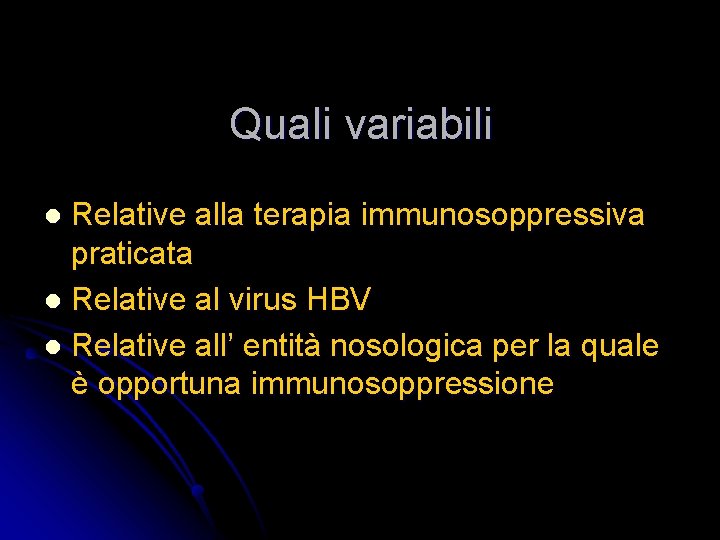 Quali variabili

- Relative alla terapia immunosoppressiva praticata
- Relative al virus HBV
- Relative all’ entità nosologica per la quale è opportuna immunosoppressione